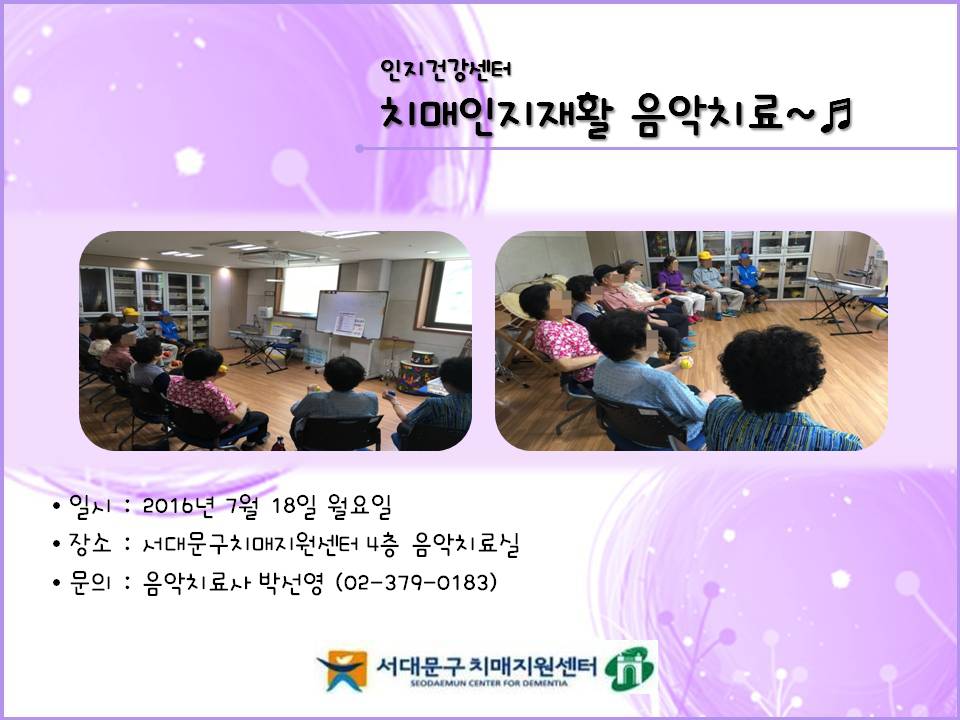 인지건강센터

치매인지재활 음악치료~♬

• 일시 : 2016년 7월 18일 월요일
• 장소 : 서대문구치매지원센터 4층 음악치료실
• 문의 : 음악치료사 박선영 (02-379-0183)

서대문구 치매지원센터
SEODAEMUN CENTER FOR DEMENTIA